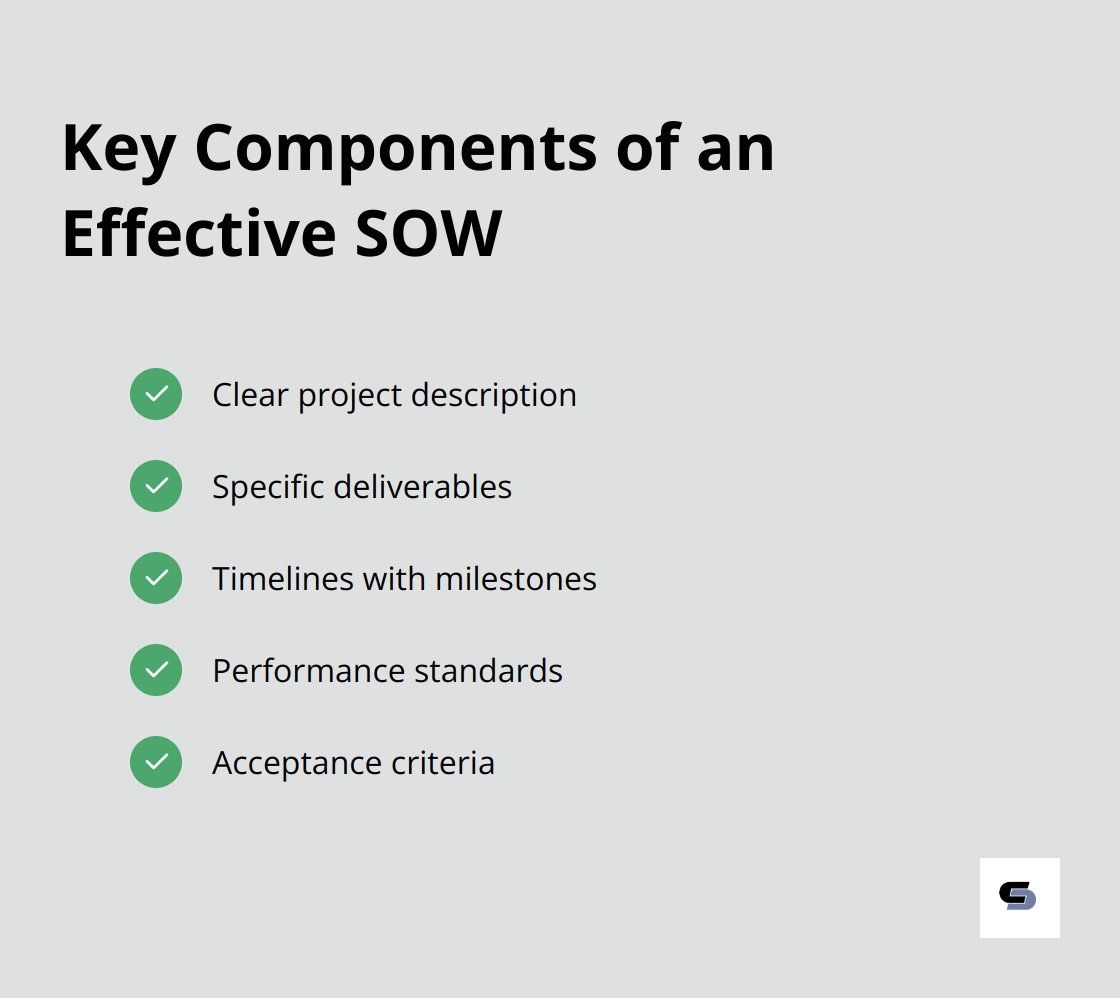 Key Components of an Effective SOW

Clear project description

Specific deliverables

Timelines with milestones

Performance standards

Acceptance criteria